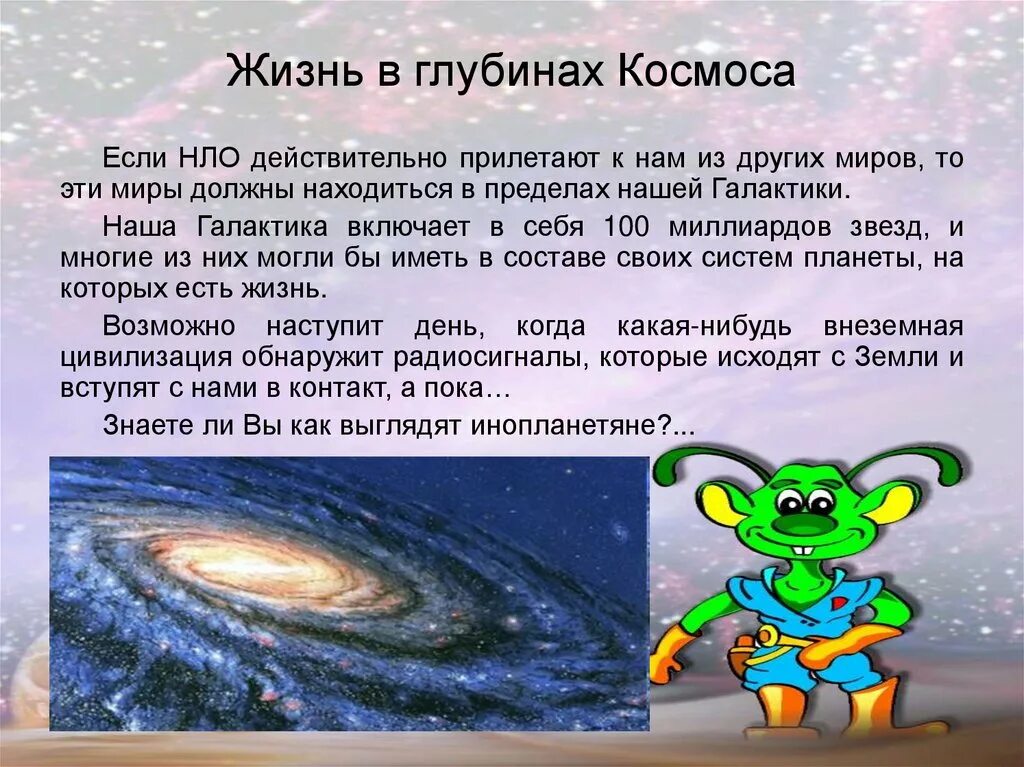 Жизнь в глубинах Космоса

Если НЛО действительно прилетают к нам из других миров, то эти миры должны находиться в пределах нашей Галактики.

Наша Галактика включает в себя 100 миллиардов звезд, и многие из них могли бы иметь в составе своих систем планеты, на которых есть жизнь.

Возможно наступит день, когда какая-нибудь внеземная цивилизация обнаружит радиосигналы, которые исходят с Земли и вступят с нами в контакт, а пока…

Знаете ли Вы как выглядят инопланетяне?...